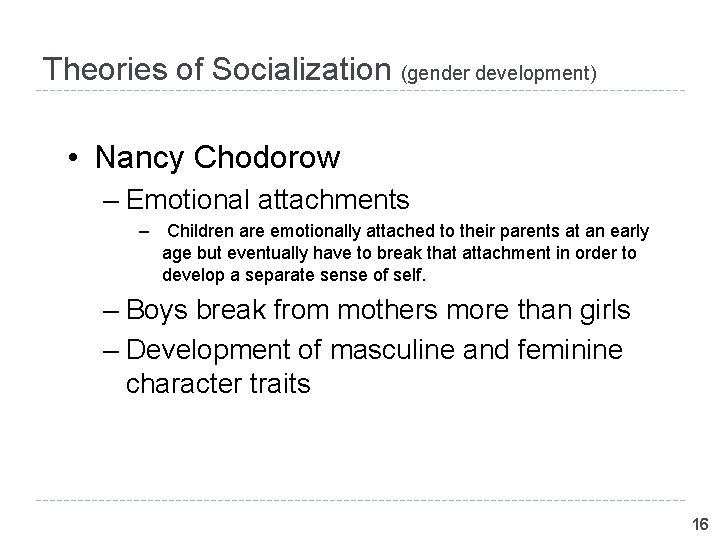 Theories of Socialization (gender development)

• Nancy Chodorow
– Emotional attachments
– Children are emotionally attached to their parents at an early age but eventually have to break that attachment in order to develop a separate sense of self.
– Boys break from mothers more than girls
– Development of masculine and feminine character traits

16